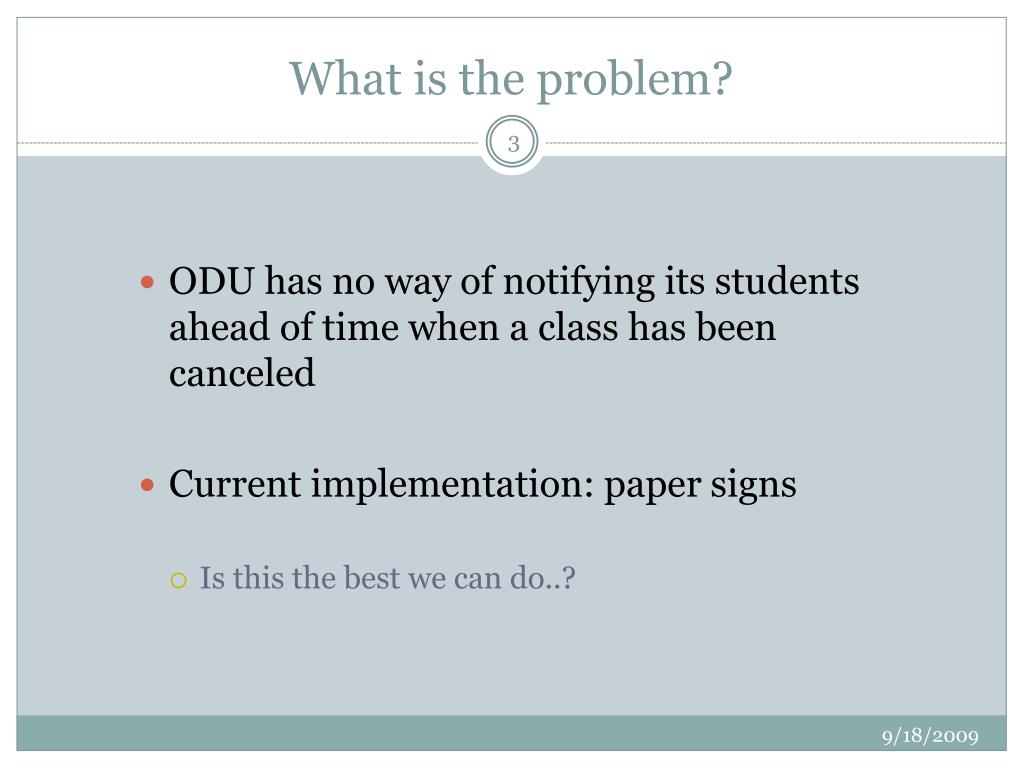 What is the problem?

3

ODU has no way of notifying its students ahead of time when a class has been canceled

Current implementation: paper signs

Is this the best we can do..?

9/18/2009